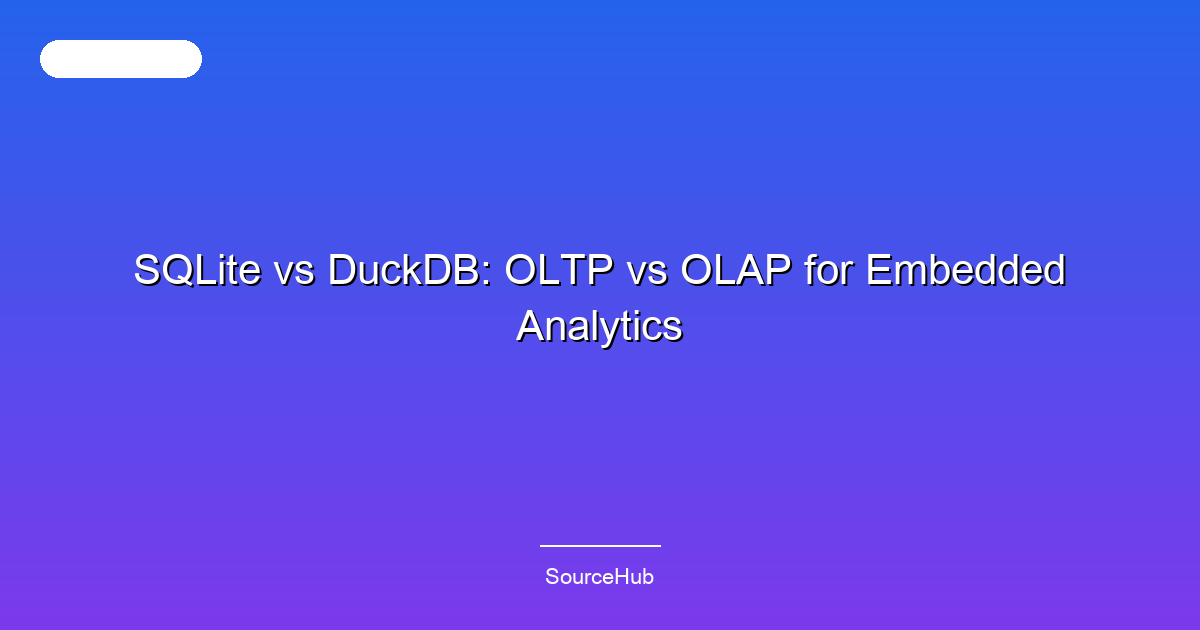 SQLite vs DuckDB: OLTP vs OLAP for Embedded Analytics

SourceHub